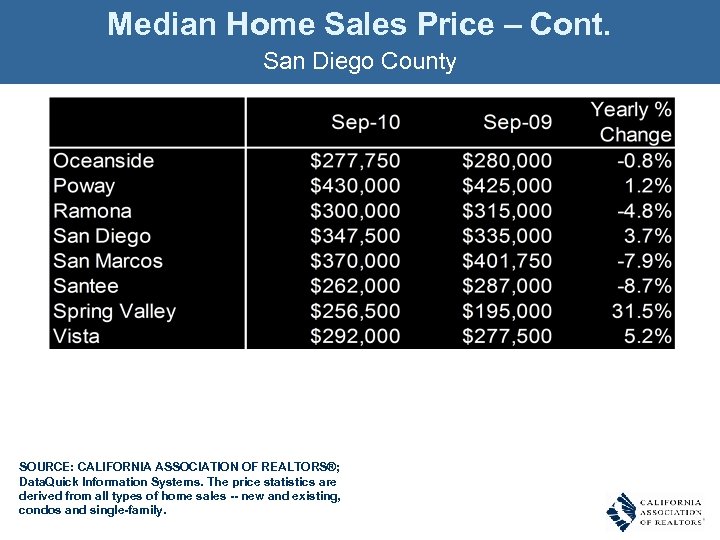 Median Home Sales Price – Cont.

San Diego County

| | Sep-10 | Sep-09 | Yearly % Change |
|---|---|---|---|
| Oceanside | \$277,750 | \$280,000 | -0.8% |
| Poway | \$430,000 | \$425,000 | 1.2% |
| Ramona | \$300,000 | \$315,000 | -4.8% |
| San Diego | \$347,500 | \$335,000 | 3.7% |
| San Marcos | \$370,000 | \$401,750 | -7.9% |
| Santee | \$262,000 | \$287,000 | -8.7% |
| Spring Valley | \$256,500 | \$195,000 | 31.5% |
| Vista | \$292,000 | \$277,500 | 5.2% |

SOURCE: CALIFORNIA ASSOCIATION OF REALTORS®; DataQuick Information Systems. The price statistics are derived from all types of home sales -- new and existing, condos and single-family.

CALIFORNIA ASSOCIATION OF REALTORS®